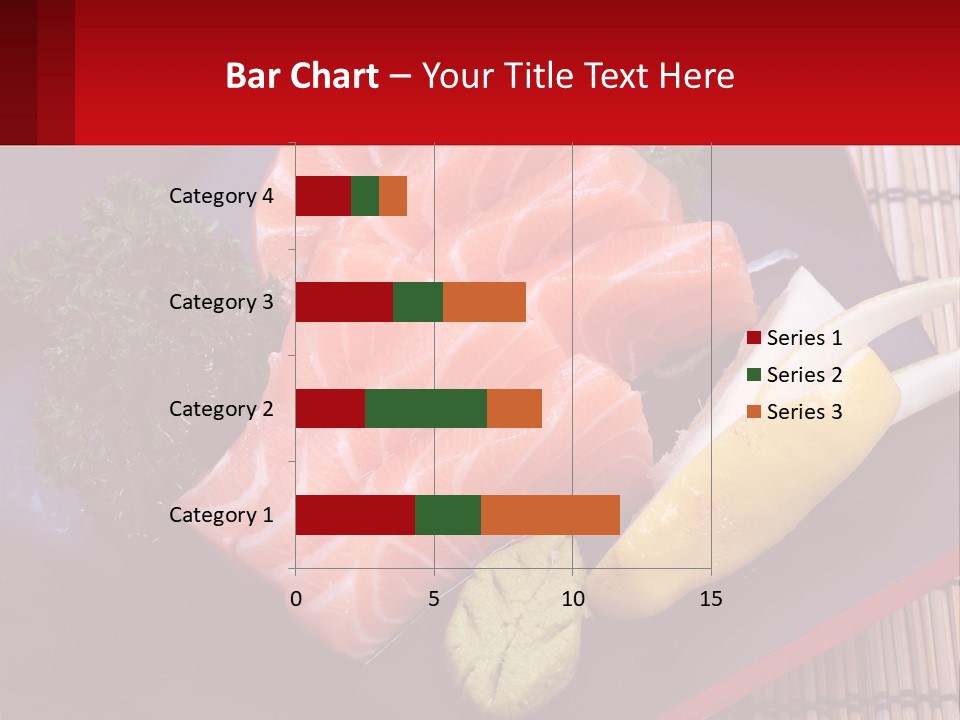 Bar Chart – Your Title Text Here

Category 4
Category 3
Category 2
Category 1

0
5
10
15

Series 1
Series 2
Series 3